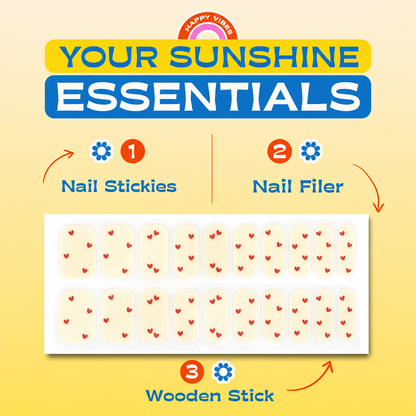 HAPPY VIBES

YOUR SUNSHINE
ESSENTIALS

1
Nail Stickies

2
Nail Filer

3
Wooden Stick